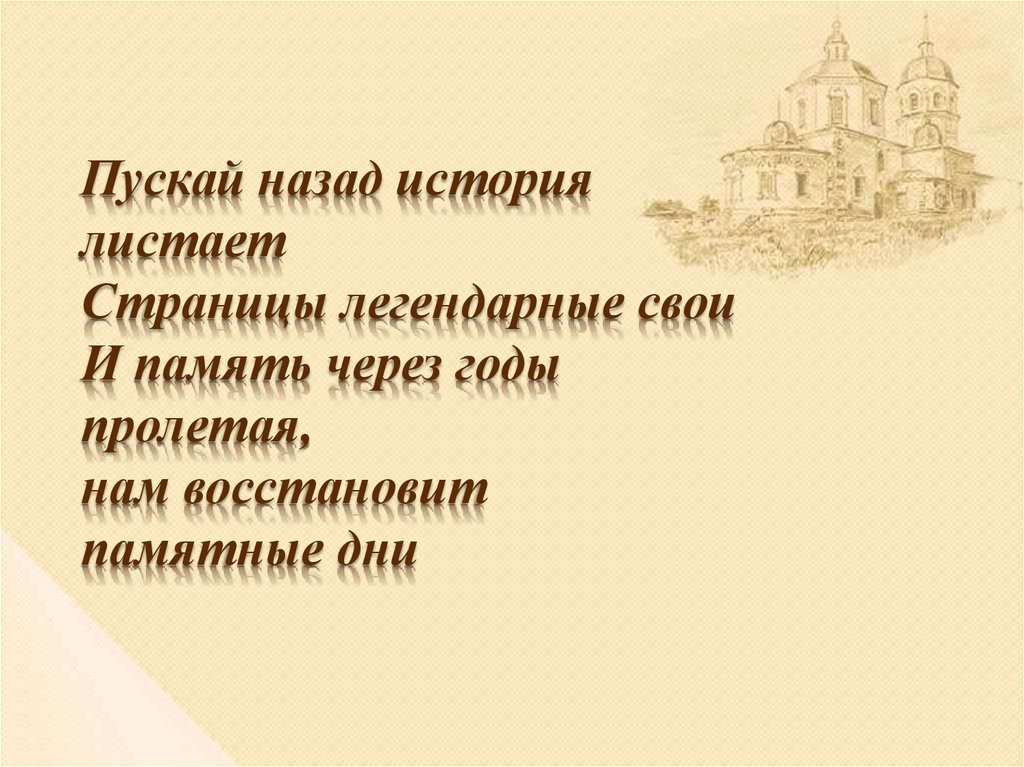 Пускай назад история листает
Страницы легендарные свои
И память через годы пролетая,
нам восстановит памятные дни